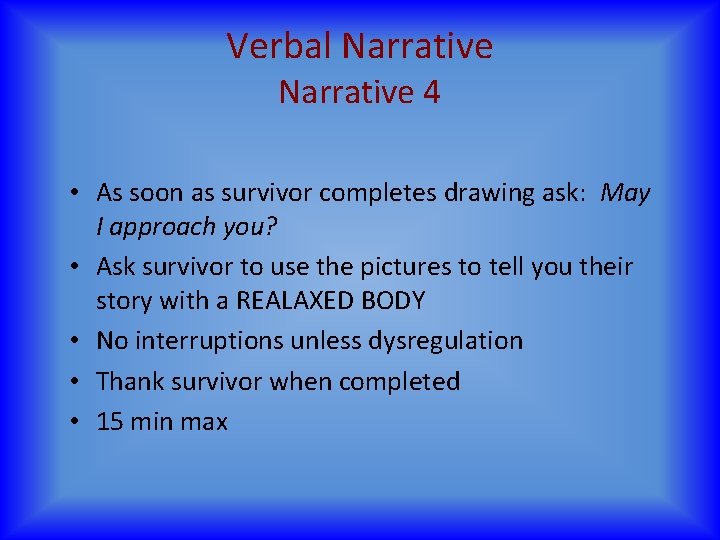 Verbal Narrative
Narrative 4

• As soon as survivor completes drawing ask: May I approach you?
• Ask survivor to use the pictures to tell you their story with a REALAXED BODY
• No interruptions unless dysregulation
• Thank survivor when completed
• 15 min max